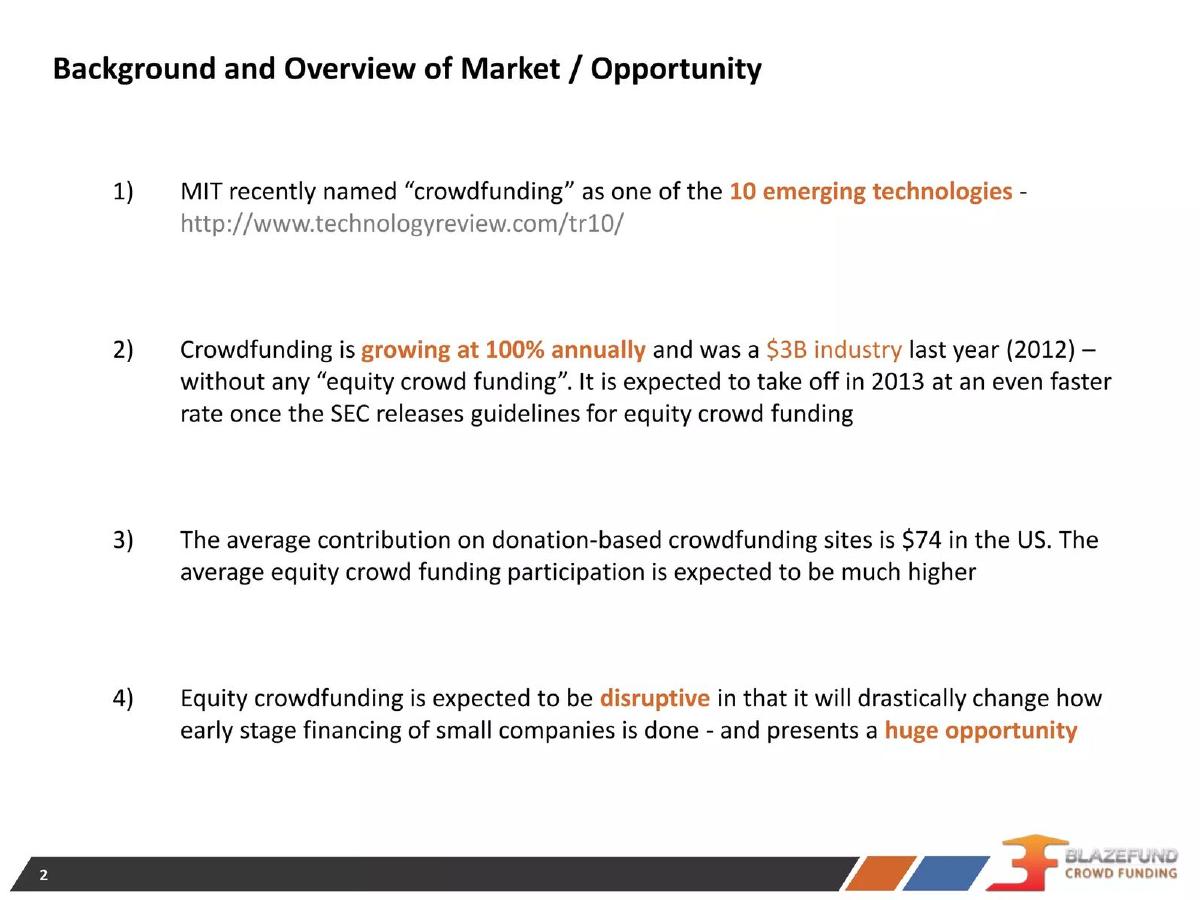 Background and Overview of Market / Opportunity

1) MIT recently named “crowdfunding” as one of the 10 emerging technologies - http://www.technologyreview.com/tr10/

2) Crowdfunding is growing at 100% annually and was a \$3B industry last year (2012) – without any “equity crowd funding”. It is expected to take off in 2013 at an even faster rate once the SEC releases guidelines for equity crowd funding

3) The average contribution on donation-based crowdfunding sites is \$74 in the US. The average equity crowd funding participation is expected to be much higher

4) Equity crowdfunding is expected to be disruptive in that it will drastically change how early stage financing of small companies is done - and presents a huge opportunity

2

BLAZEFUND
CROWD FUNDING